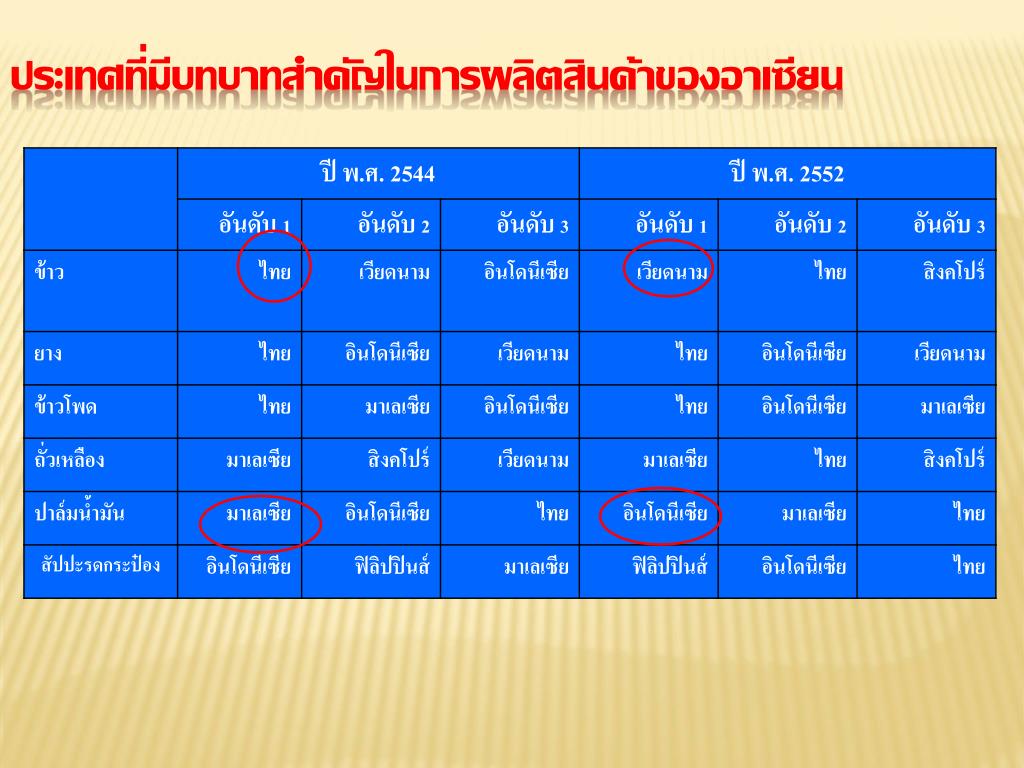 ประเทศที่มีบทบาทสำคัญในการผลิตสินค้าของอาเซียน

| | ปี พ.ศ. 2544 | | | ปี พ.ศ. 2552 | | |
|---|---|---|---|---|---|---|
| | อันดับ 1 | อันดับ 2 | อันดับ 3 | อันดับ 1 | อันดับ 2 | อันดับ 3 |
| ข้าว | ไทย | เวียดนาม | อินโดนีเซีย | เวียดนาม | ไทย | สิงคโปร์ |
| ยาง | ไทย | อินโดนีเซีย | เวียดนาม | ไทย | อินโดนีเซีย | เวียดนาม |
| ข้าวโพด | ไทย | มาเลเซีย | อินโดนีเซีย | ไทย | อินโดนีเซีย | มาเลเซีย |
| ถั่วเหลือง | มาเลเซีย | สิงคโปร์ | เวียดนาม | มาเลเซีย | ไทย | สิงคโปร์ |
| ปาล์มน้ำมัน | มาเลเซีย | อินโดนีเซีย | ไทย | อินโดนีเซีย | มาเลเซีย | ไทย |
| สัปปะรดกระป๋อง | อินโดนีเซีย | ฟิลิปปินส์ | มาเลเซีย | ฟิลิปปินส์ | อินโดนีเซีย | ไทย |